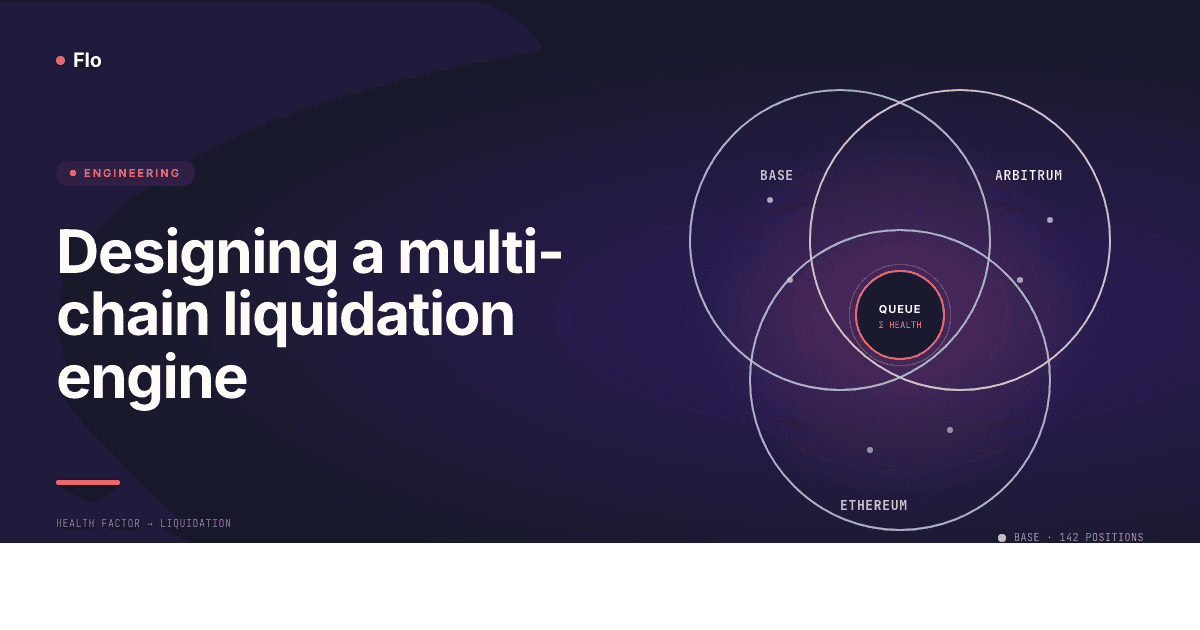 Flo

ENGINEERING

Designing a multi-chain liquidation engine

HEALTH FACTOR → LIQUIDATION

BASE

ARBITRUM

QUEUE
Σ HEALTH

ETHEREUM

BASE · 142 POSITIONS